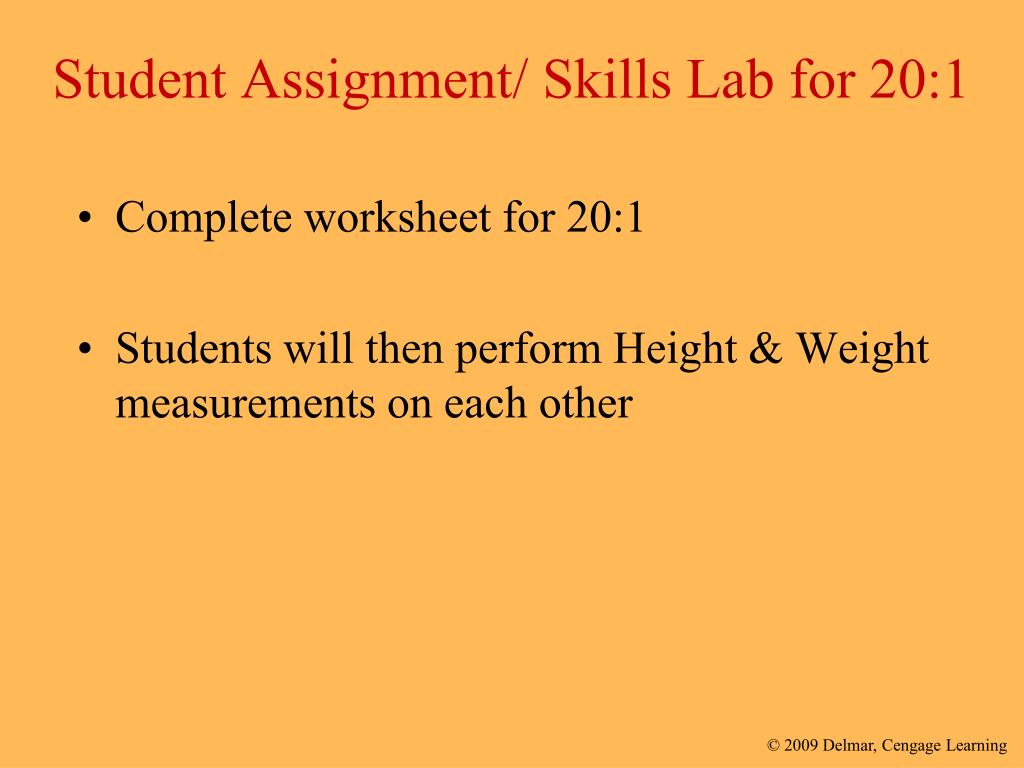 Student Assignment/ Skills Lab for 20:1

• Complete worksheet for 20:1

• Students will then perform Height & Weight measurements on each other

© 2009 Delmar, Cengage Learning